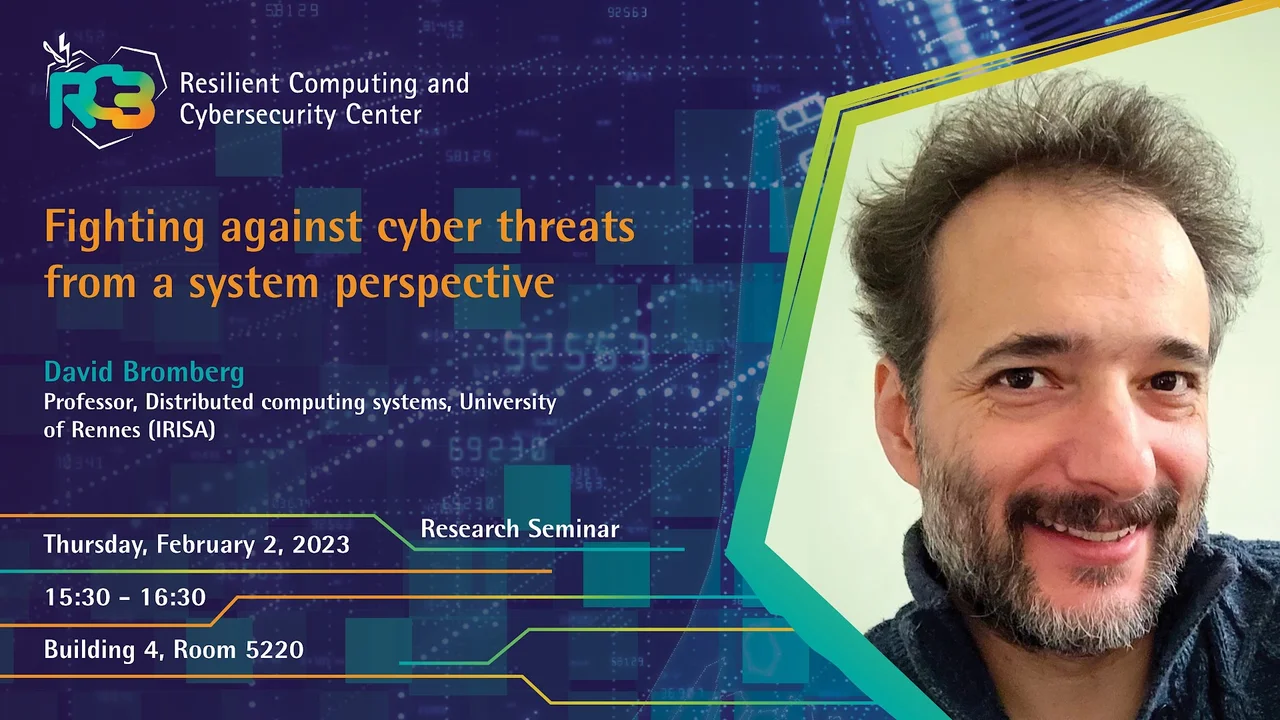 RC3 Resilient Computing and Cybersecurity Center

Fighting against cyber threats from a system perspective

David Bromberg
Professor, Distributed computing systems, University of Rennes (IRISA)

Research Seminar

Thursday, February 2, 2023

15:30 - 16:30

Building 4, Room 5220